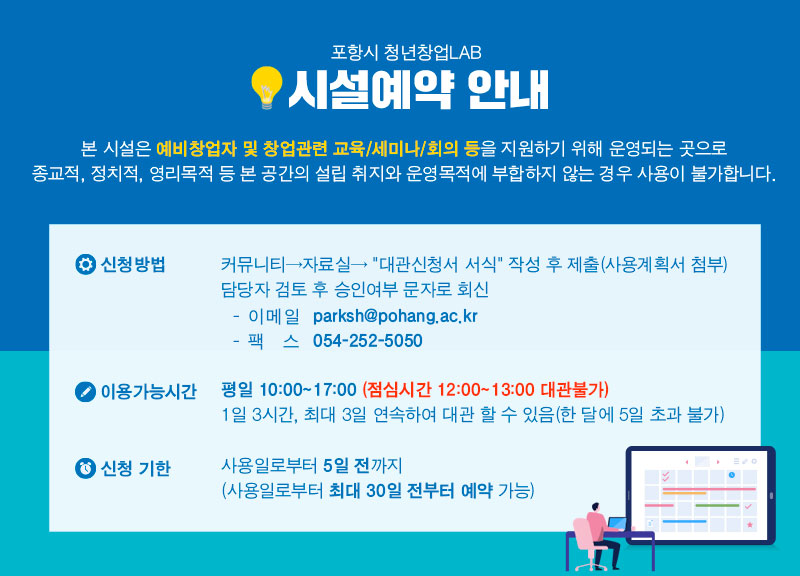 포항시 청년창업LAB
시설예약 안내

본 시설은 예비창업자 및 창업관련 교육/세미나/회의 등을 지원하기 위해 운영되는 곳으로 종교적, 정치적, 영리목적 등 본 공간의 설립 취지와 운영목적에 부합하지 않는 경우 사용이 불가합니다.

신청방법
커뮤니티→자료실→ "대관신청서 서식" 작성 후 제출(사용계획서 첨부)
담당자 검토 후 승인여부 문자로 회신
- 이메일 parksh@pohang.ac.kr
- 팩 스 054-252-5050

이용가능시간
평일 10:00~17:00 (점심시간 12:00~13:00 대관불가)
1일 3시간, 최대 3일 연속하여 대관 할 수 있음(한 달에 5일 초과 불가)

신청 기한
사용일로부터 5일 전까지
(사용일로부터 최대 30일 전부터 예약 가능)